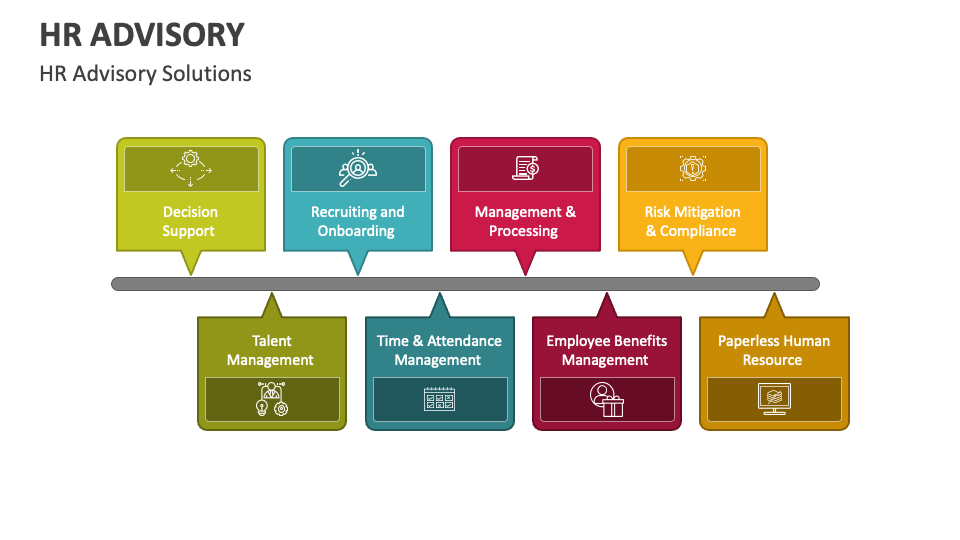 HR ADVISORY

HR Advisory Solutions

Decision Support

Recruiting and Onboarding

Management & Processing

Risk Mitigation & Compliance

Talent Management

Time & Attendance Management

Employee Benefits Management

Paperless Human Resource